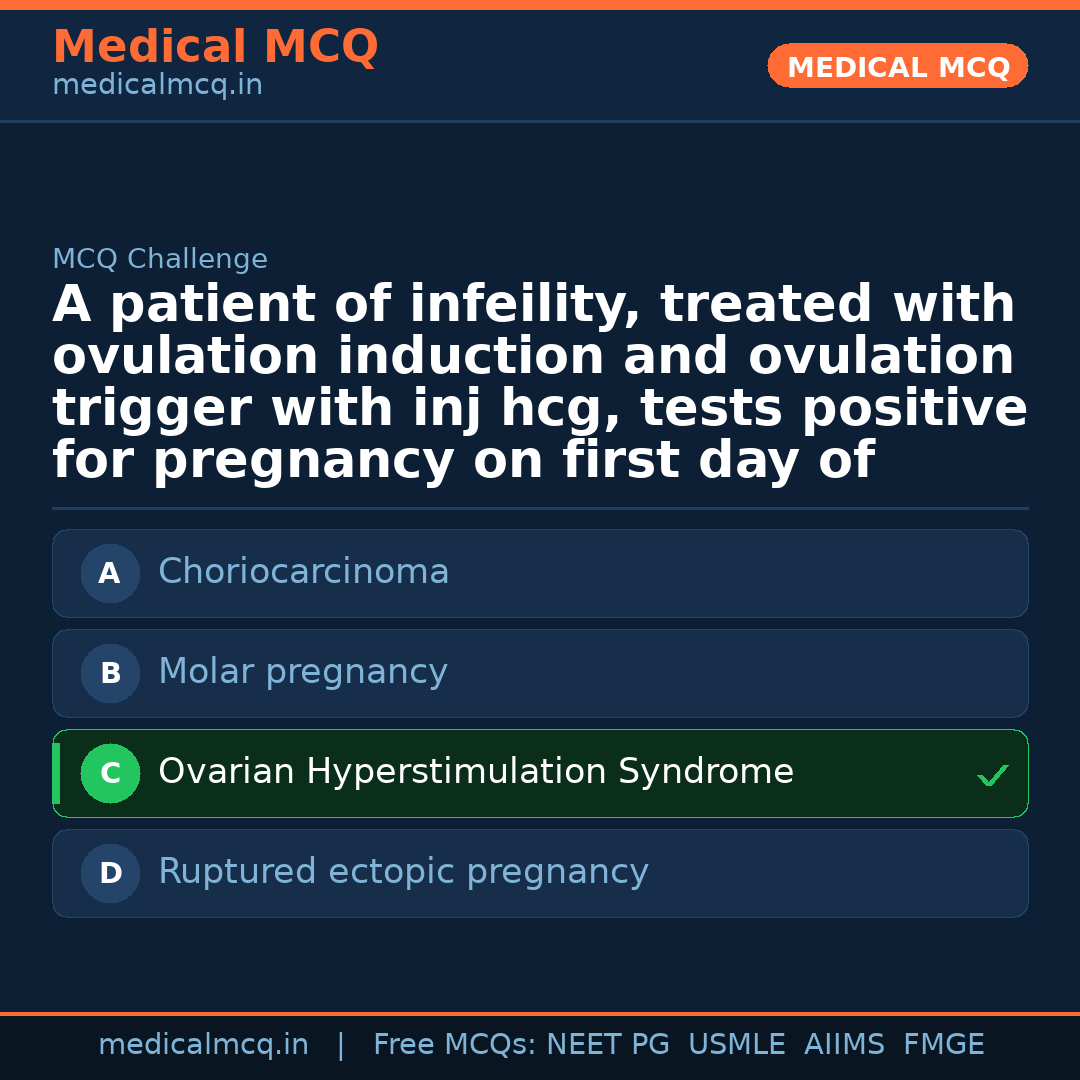 Medical MCQ
medicalmcq.in

MEDICAL MCQ

MCQ Challenge

A patient of infeility, treated with ovulation induction and ovulation trigger with inj hcg, tests positive for pregnancy on first day of

A Choriocarcinoma

B Molar pregnancy

C Ovarian Hyperstimulation Syndrome ✓

D Ruptured ectopic pregnancy

medicalmcq.in | Free MCQs: NEET PG USMLE AIIMS FMGE